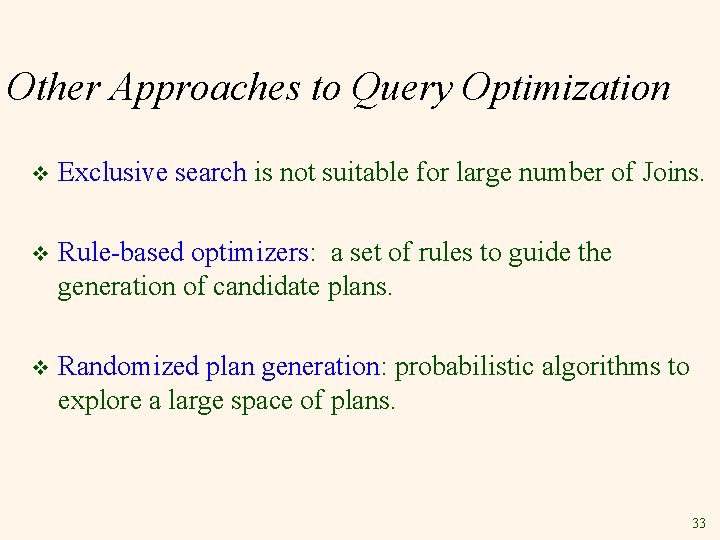 Other Approaches to Query Optimization

❖ Exclusive search is not suitable for large number of Joins.

❖ Rule-based optimizers: a set of rules to guide the generation of candidate plans.

❖ Randomized plan generation: probabilistic algorithms to explore a large space of plans.

33